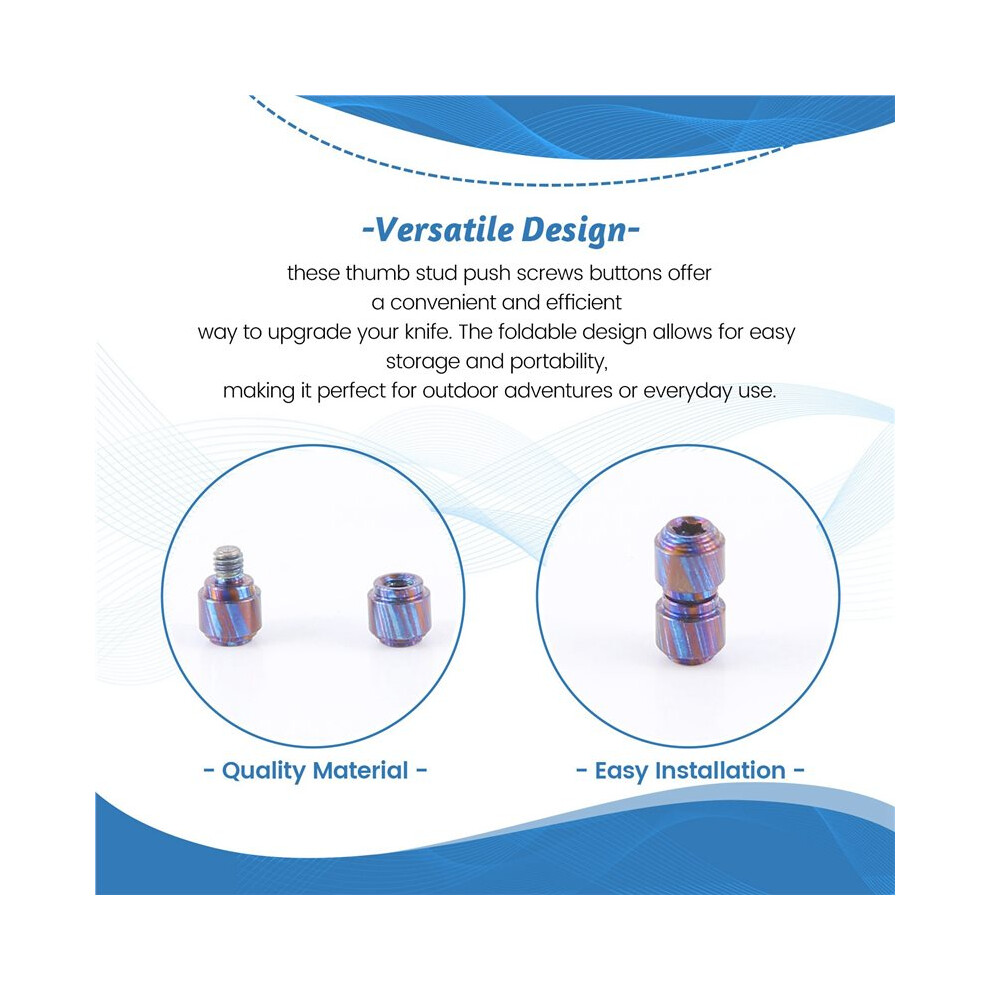 -Versatile Design-

these thumb stud push screws buttons offer a convenient and efficient way to upgrade your knife. The foldable design allows for easy storage and portability, making it perfect for outdoor adventures or everyday use.

- Quality Material -

- Easy Installation -